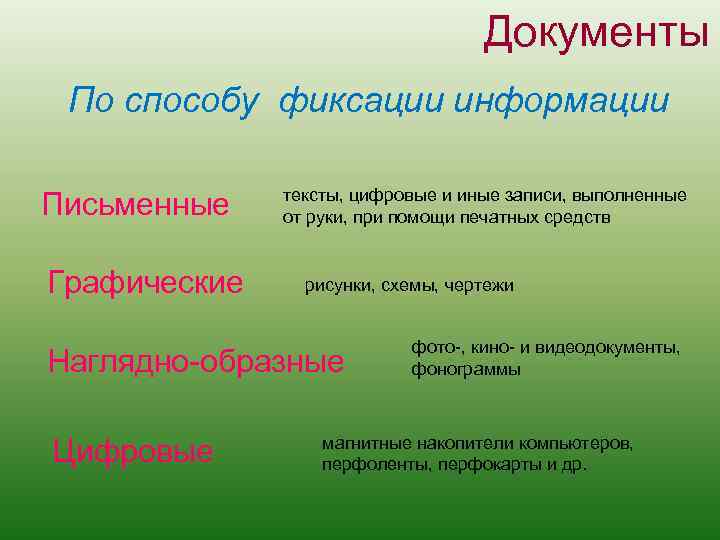 Документы

По способу фиксации информации

Письменные

тексты, цифровые и иные записи, выполненные от руки, при помощи печатных средств

Графические

рисунки, схемы, чертежи

Наглядно-образные

фото-, кино- и видеодокументы, фонограммы

Цифровые

магнитные накопители компьютеров, перфоленты, перфокарты и др.